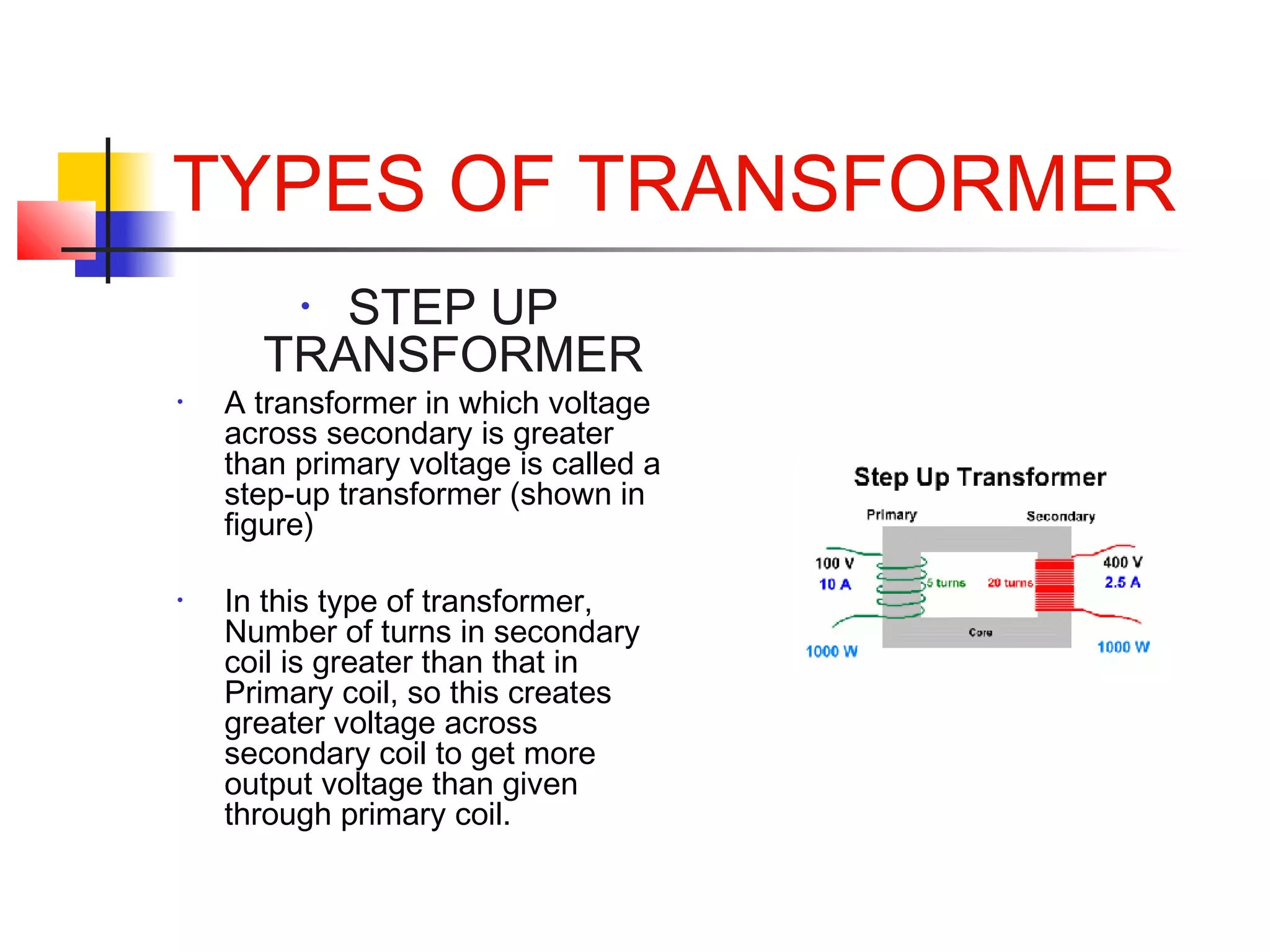 TYPES OF TRANSFORMER

• STEP UP TRANSFORMER

• A transformer in which voltage across secondary is greater than primary voltage is called a step-up transformer (shown in figure)

• In this type of transformer, Number of turns in secondary coil is greater than that in Primary coil, so this creates greater voltage across secondary coil to get more output voltage than given through primary coil.

Step Up Transformer

Primary

Secondary

100 V
10 A

5 turns

20 turns

400 V
2.5 A

Core

1000 W

1000 W